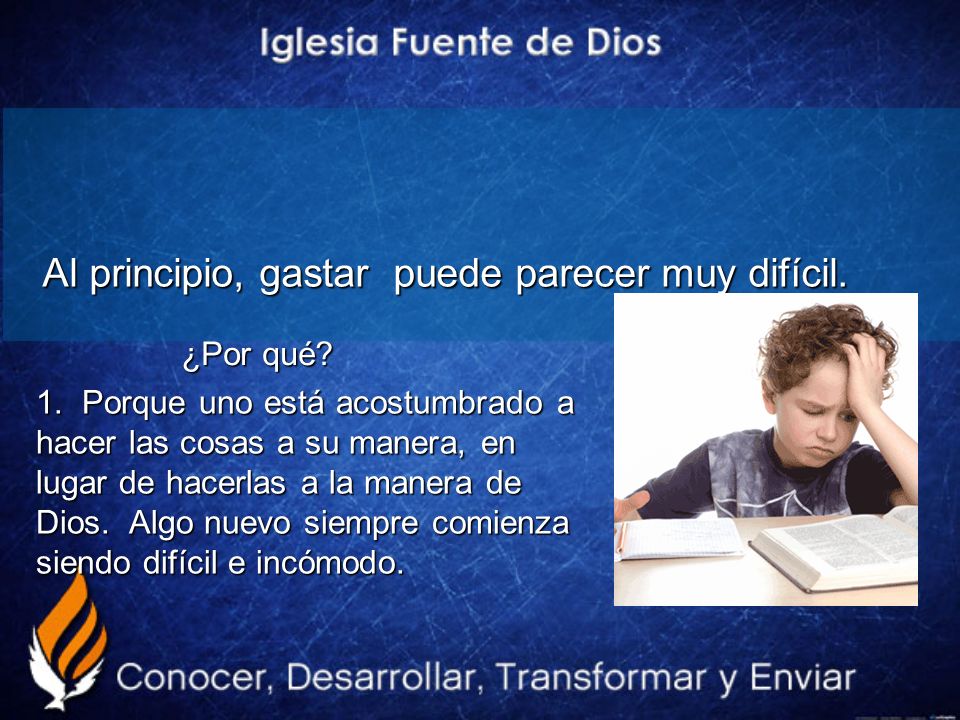 Iglesia Fuente de Dios

Al principio, gastar puede parecer muy difícil.

¿Por qué?

1. Porque uno está acostumbrado a hacer las cosas a su manera, en lugar de hacerlas a la manera de Dios. Algo nuevo siempre comienza siendo difícil e incómodo.

Conocer, Desarrollar, Transformar y Enviar